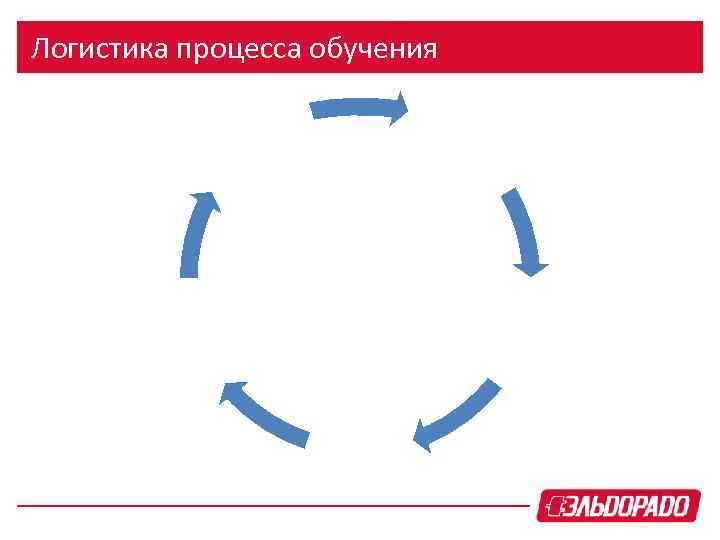 Логистика процесса обучения

ЭЛЬДОРАДО